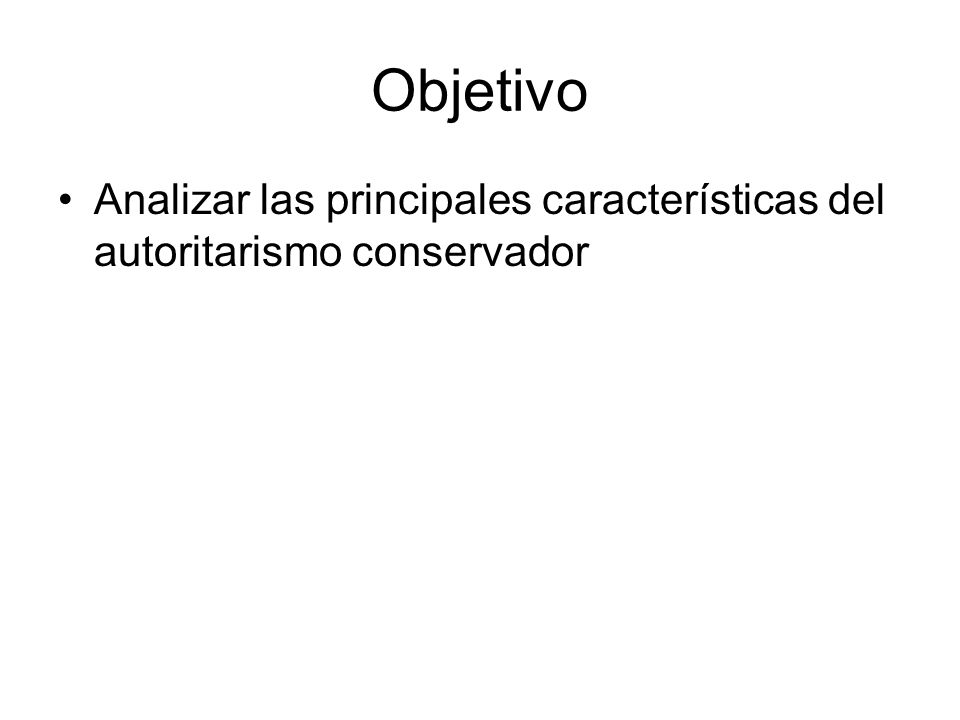 Objetivo

• Analizar las principales características del autoritarismo conservador